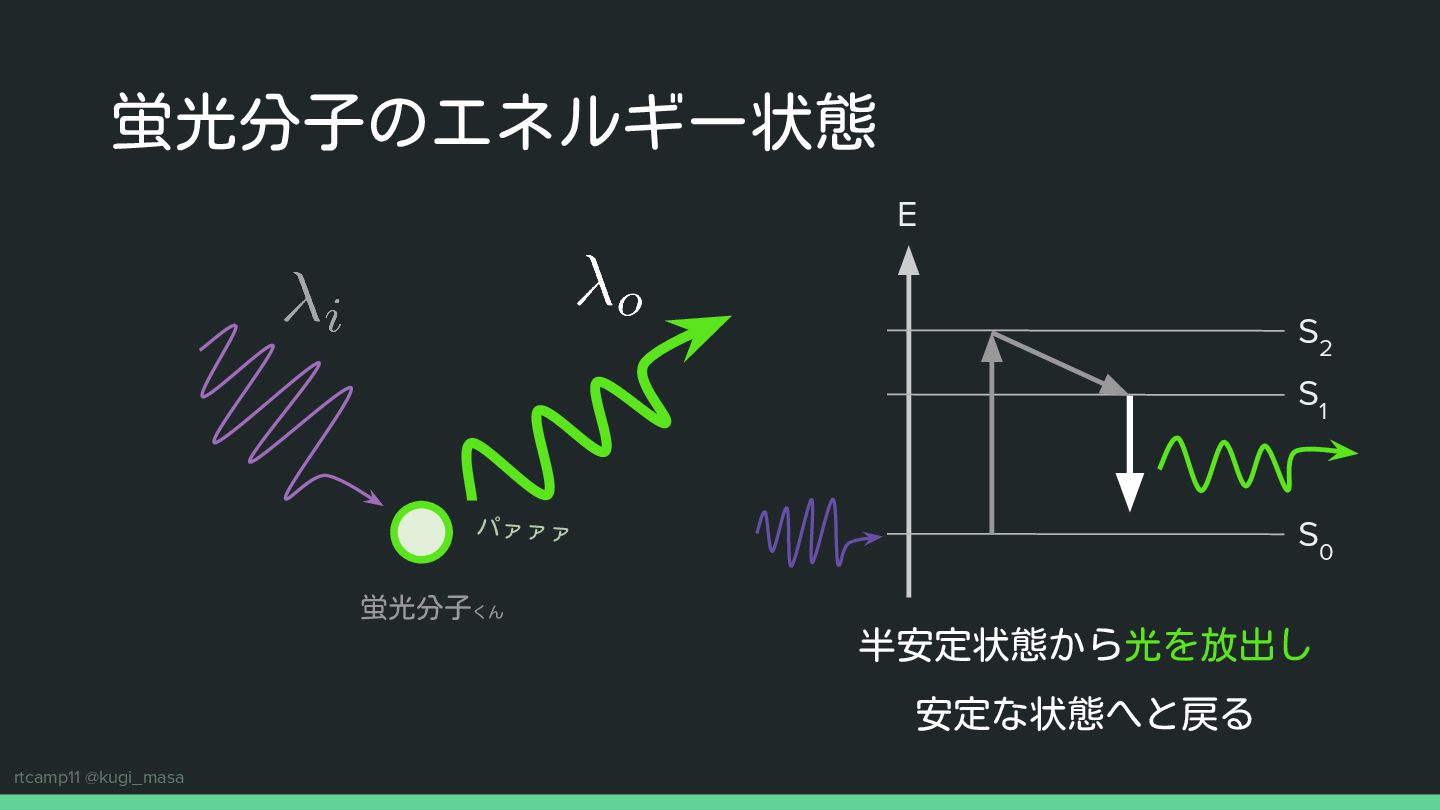 蛍光分子のエネルギー状態

$\lambda_i$

$\lambda_o$

パァァァ

蛍光分子くん

E

$S_2$

$S_1$

$S_0$

半安定状態から光を放出し

安定な状態へと戻る

rtcamp11 @kugi_masa